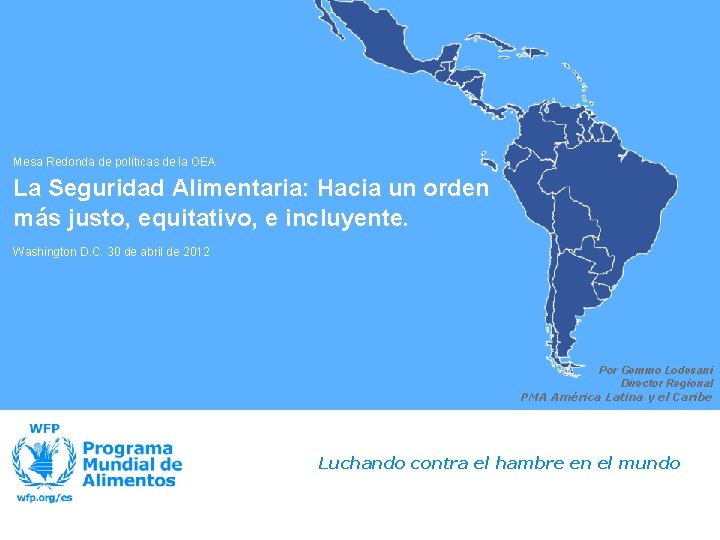 Mesa Redonda de políticas de la OEA

La Seguridad Alimentaria: Hacia un orden más justo, equitativo, e incluyente.

Washington D.C. 30 de abril de 2012

Por Gemmo Lodesani
Director Regional
PMA América Latina y el Caribe

WFP

Programa Mundial de Alimentos

wfp.org/es

Luchando contra el hambre en el mundo